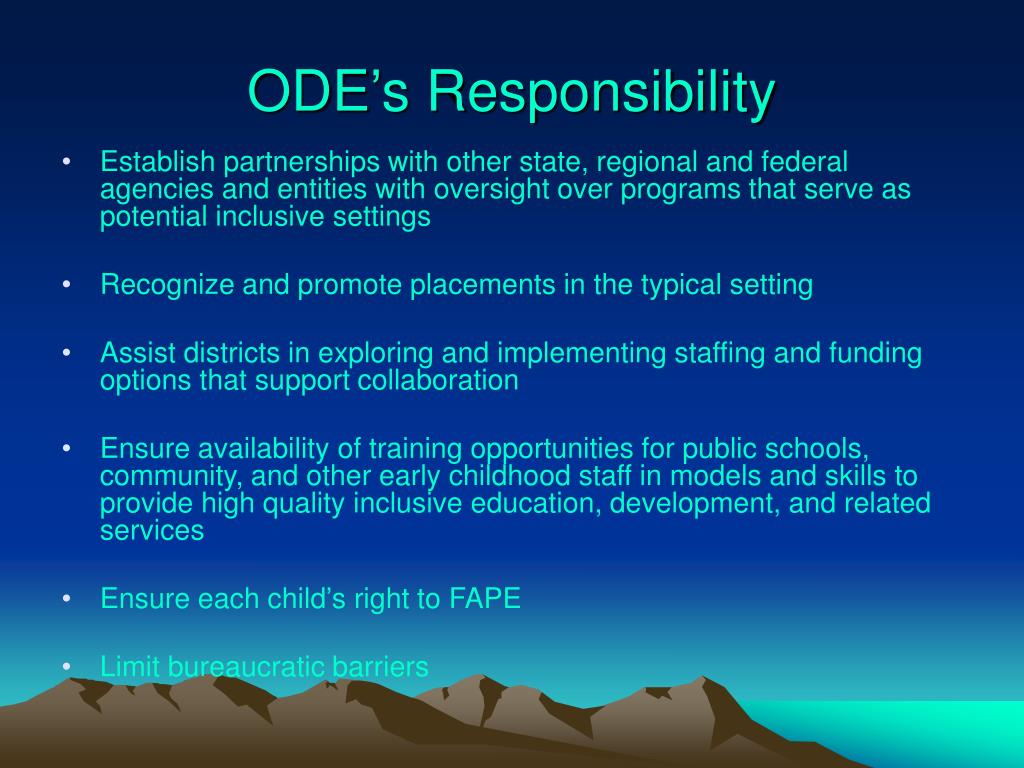 ODE’s Responsibility

• Establish partnerships with other state, regional and federal agencies and entities with oversight over programs that serve as potential inclusive settings

• Recognize and promote placements in the typical setting

• Assist districts in exploring and implementing staffing and funding options that support collaboration

• Ensure availability of training opportunities for public schools, community, and other early childhood staff in models and skills to provide high quality inclusive education, development, and related services

• Ensure each child’s right to FAPE

• Limit bureaucratic barriers